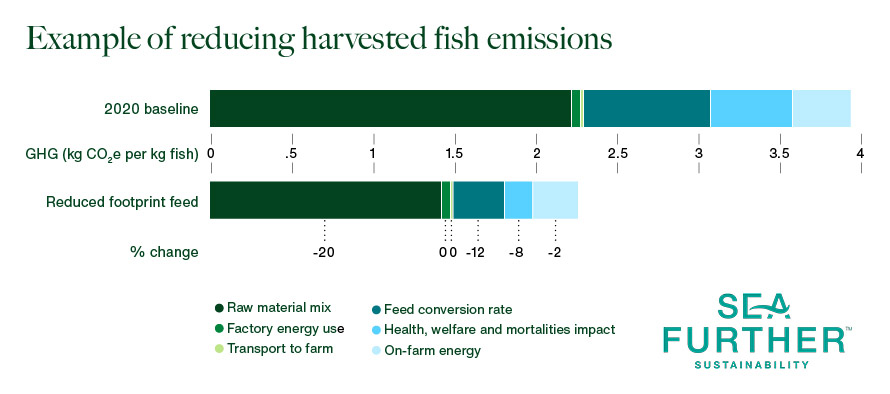 Example of reducing harvested fish emissions

2020 baseline

GHG (kg $CO_2e$ per kg fish) 0 .5 1 1.5 2 2.5 3 3.5 4

Reduced footprint feed

% change -20 0 0 -12 -8 -2

Raw material mix
Factory energy use
Transport to farm
Feed conversion rate
Health, welfare and mortalities impact
On-farm energy

SEA FURTHER™ SUSTAINABILITY